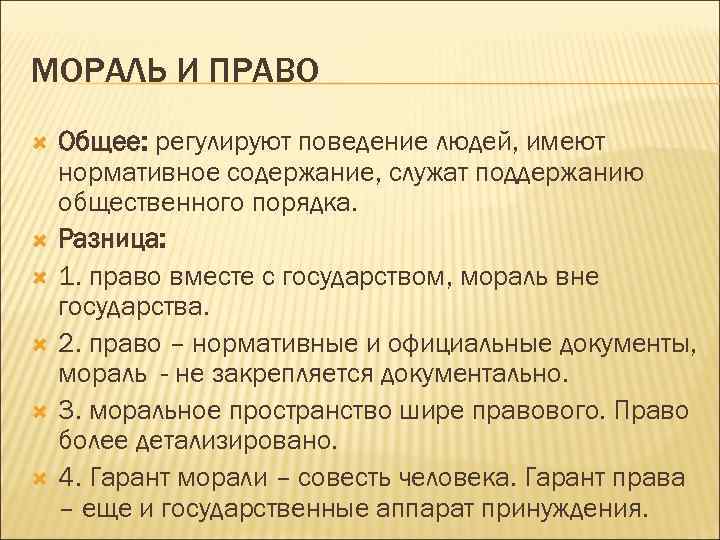 МОРАЛЬ И ПРАВО

Общее: регулируют поведение людей, имеют нормативное содержание, служат поддержанию общественного порядка.

Разница:

1. право вместе с государством, мораль вне государства.

2. право – нормативные и официальные документы, мораль - не закрепляется документально.

3. моральное пространство шире правового. Право более детализировано.

4. Гарант морали – совесть человека. Гарант права – еще и государственные аппарат принуждения.